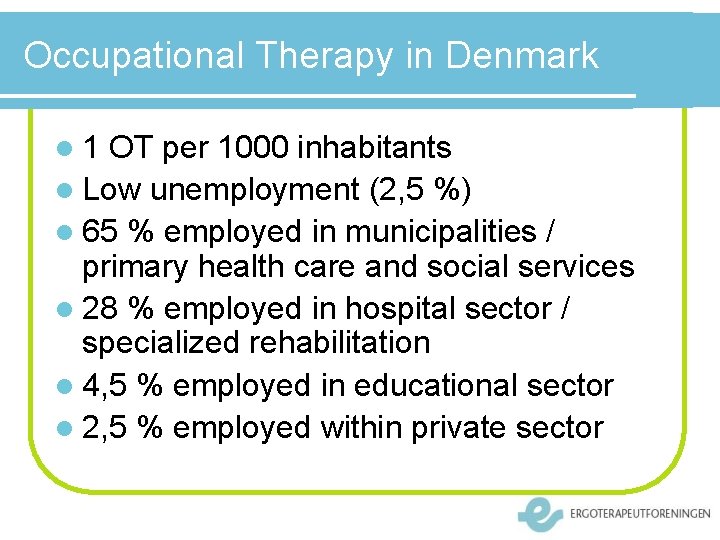 Occupational Therapy in Denmark

• 1 OT per 1000 inhabitants
• Low unemployment (2,5 %)
• 65 % employed in municipalities / primary health care and social services
• 28 % employed in hospital sector / specialized rehabilitation
• 4,5 % employed in educational sector
• 2,5 % employed within private sector

ERGOTERAPEUTFORENINGEN